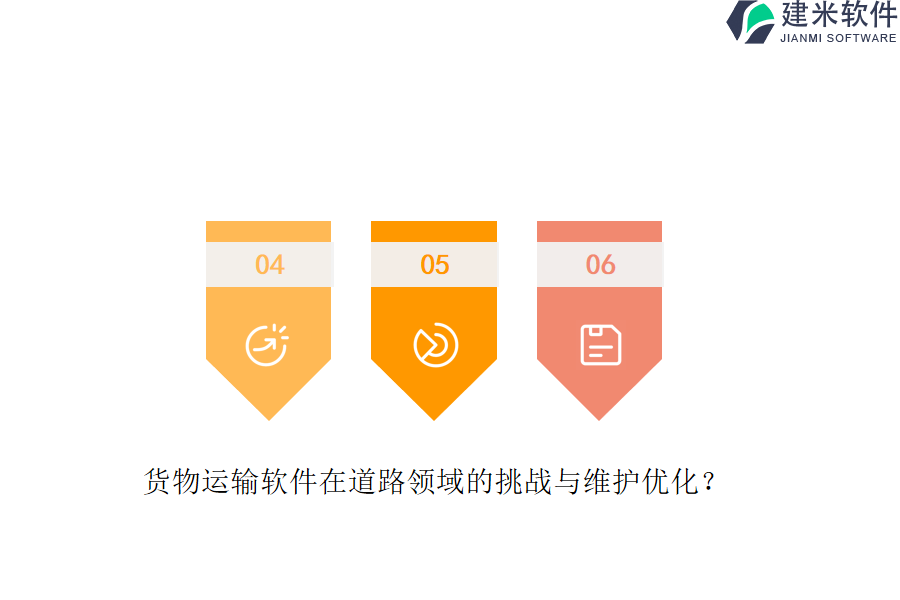 建米软件
JIANMI SOFTWARE

04

05

06

货物运输软件在道路领域的挑战与维护优化？